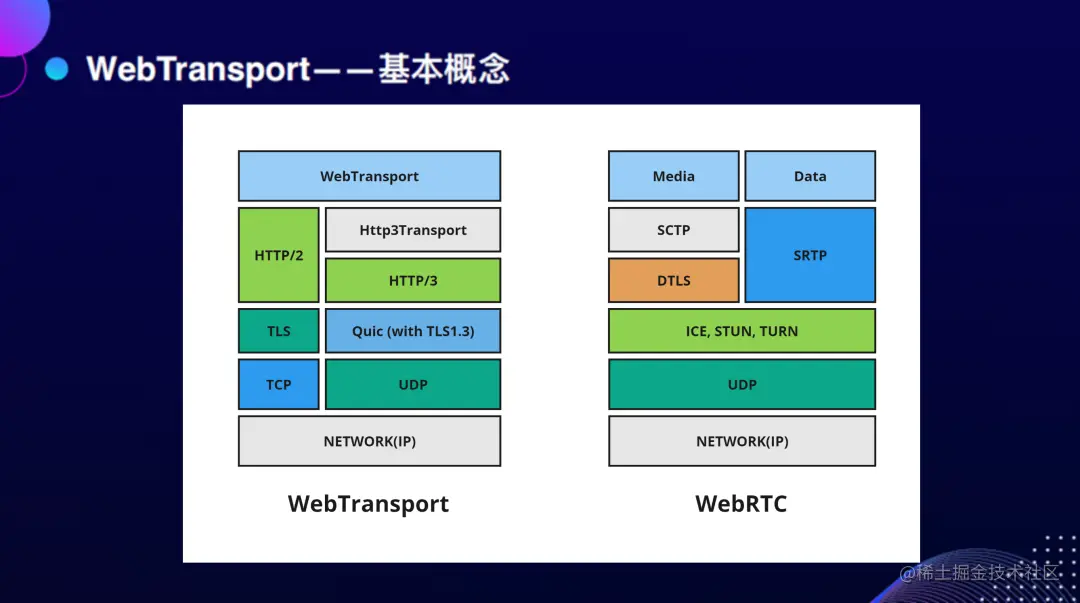 WebTransport——基本概念

WebTransport

HTTP/2

Http3Transport

HTTP/3

TLS

Quic (with TLS1.3)

TCP

UDP

NETWORK(IP)

WebTransport

Media

Data

SCTP

SRTP

DTLS

ICE, STUN, TURN

UDP

NETWORK(IP)

WebRTC

@稀土掘金技术社区